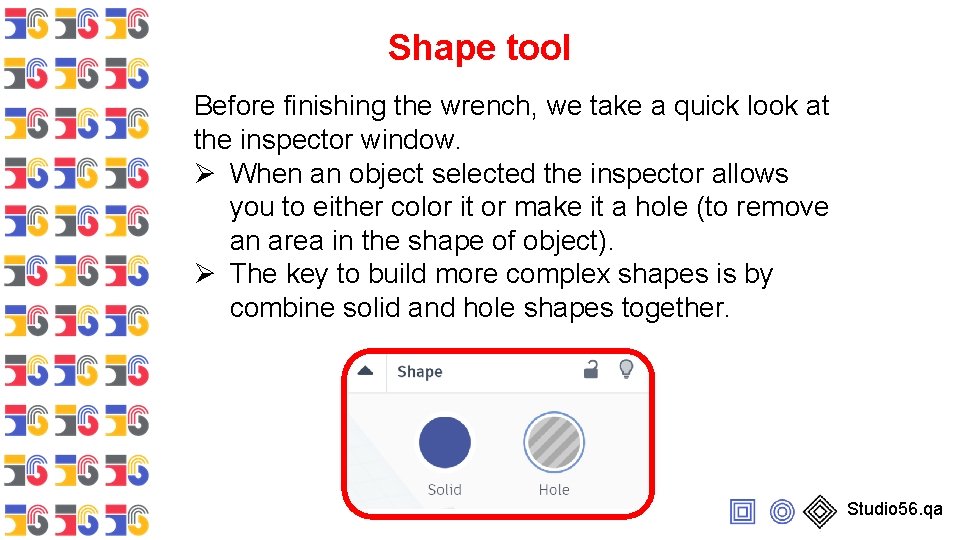 Shape tool

Before finishing the wrench, we take a quick look at the inspector window.

➢ When an object selected the inspector allows you to either color it or make it a hole (to remove an area in the shape of object).
➢ The key to build more complex shapes is by combine solid and hole shapes together.

Shape

Solid Hole

Studio56.qa